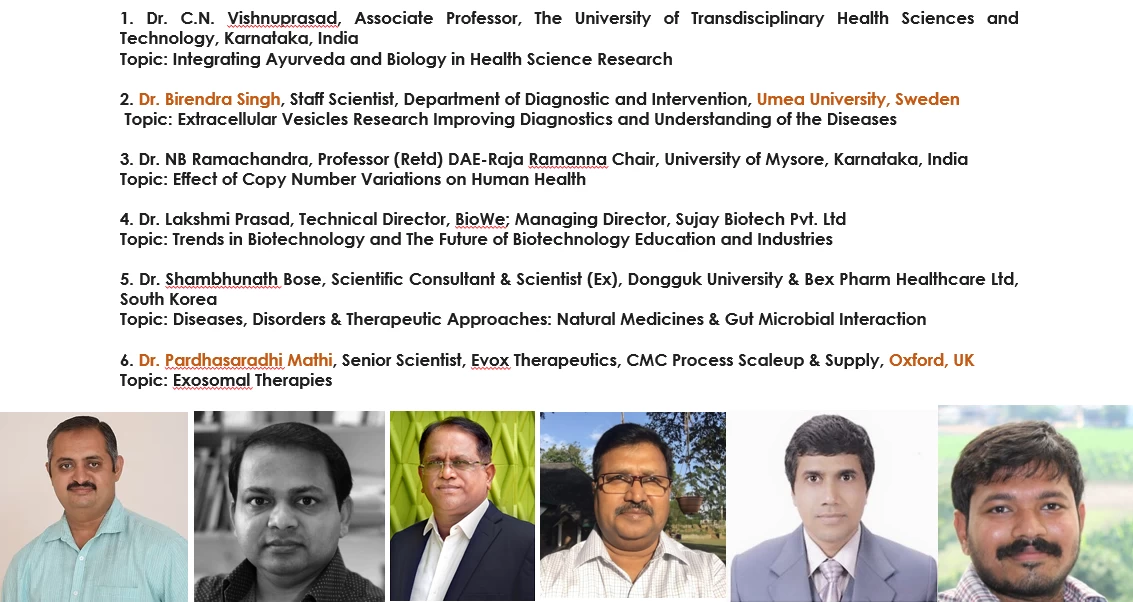 1. Dr. C.N. Vishnuprasad, Associate Professor, The University of Transdisciplinary Health Sciences and Technology, Karnataka, India
Topic: Integrating Ayurveda and Biology in Health Science Research

2. Dr. Birendra Singh, Staff Scientist, Department of Diagnostic and Intervention, Umea University, Sweden
Topic: Extracellular Vesicles Research Improving Diagnostics and Understanding of the Diseases

3. Dr. NB Ramachandra, Professor (Retd) DAE-Raja Ramanna Chair, University of Mysore, Karnataka, India
Topic: Effect of Copy Number Variations on Human Health

4. Dr. Lakshmi Prasad, Technical Director, BioWe; Managing Director, Sujay Biotech Pvt. Ltd
Topic: Trends in Biotechnology and The Future of Biotechnology Education and Industries

5. Dr. Shambhunath Bose, Scientific Consultant & Scientist (Ex), Dongguk University & Bex Pharm Healthcare Ltd, South Korea
Topic: Diseases, Disorders & Therapeutic Approaches: Natural Medicines & Gut Microbial Interaction

6. Dr. Pardhasaradhi Mathi, Senior Scientist, Evox Therapeutics, CMC Process Scaleup & Supply, Oxford, UK
Topic: Exosomal Therapies